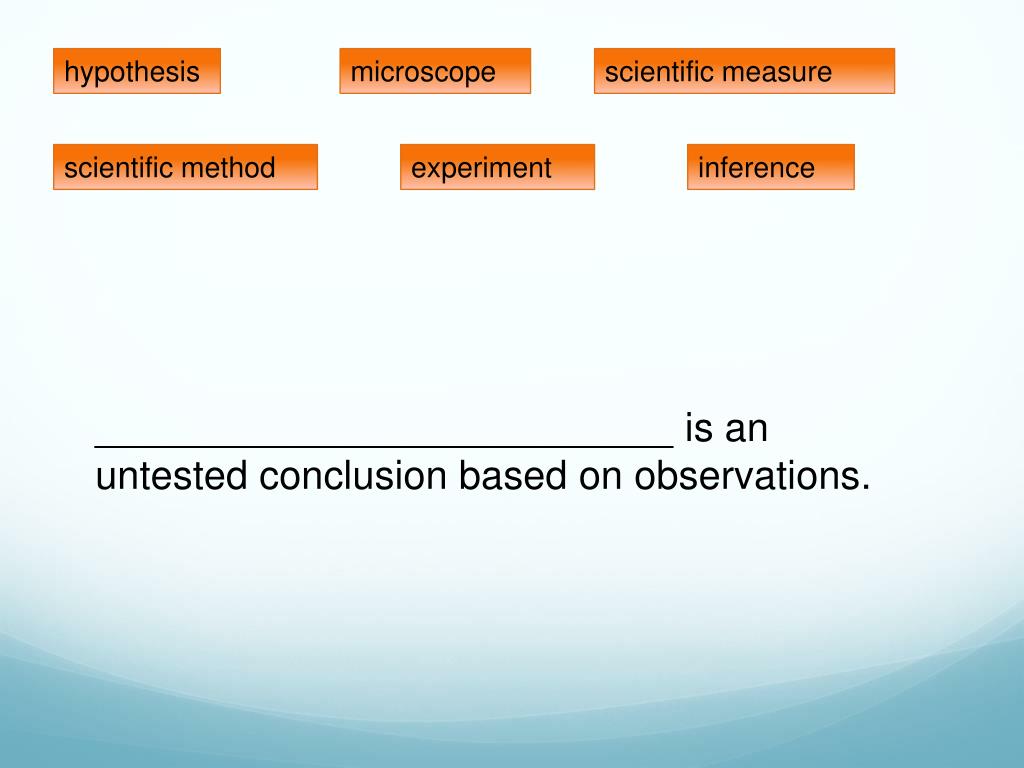 hypothesis

microscope

scientific measure

scientific method

experiment

inference

___________________________ is an untested conclusion based on observations.